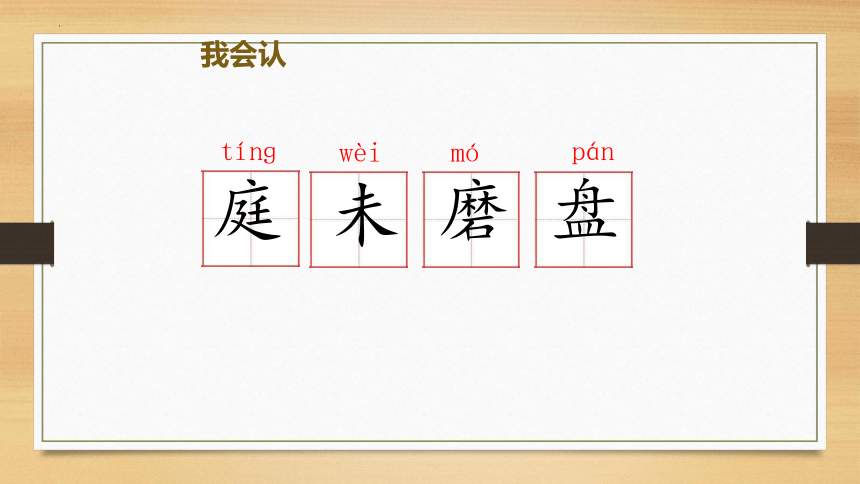 我会认

tíng wèi mó pán

庭 未 磨 盘